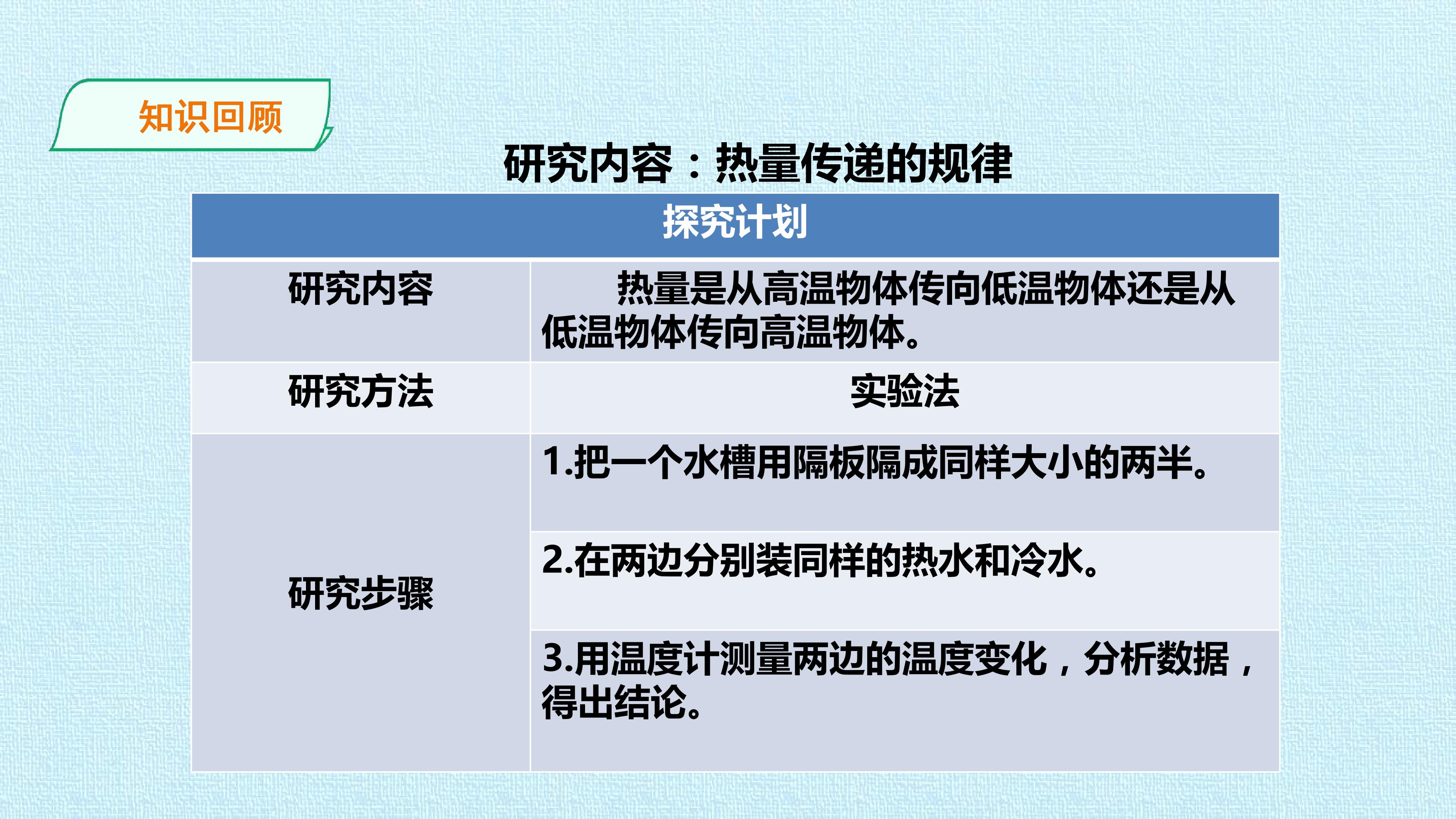 知识回顾

研究内容：热量传递的规律

| 探究计划 | |
|---|---|
| 研究内容 | 热量是从高温物体传向低温物体还是从低温物体传向高温物体。 |
| 研究方法 | 实验法 |
| 研究步骤 | 1.把一个水槽用隔板隔成同样大小的两半。 |
| | 2.在两边分别装同样的热水和冷水。 |
| | 3.用温度计测量两边的温度变化，分析数据，得出结论。 |